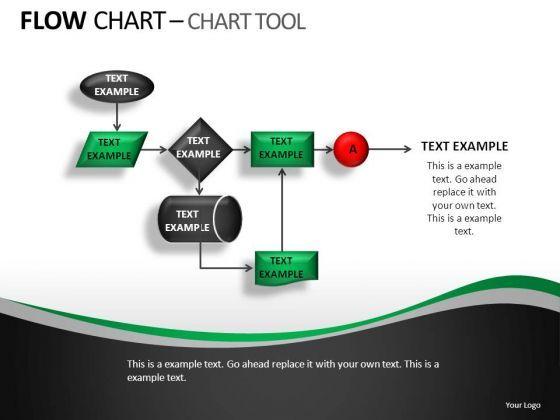 FLOW CHART – CHART TOOL

TEXT EXAMPLE

TEXT EXAMPLE

TEXT EXAMPLE

TEXT EXAMPLE

A

TEXT EXAMPLE

TEXT EXAMPLE

TEXT EXAMPLE

This is a example text. Go ahead replace it with your own text. This is a example text.

This is a example text. Go ahead replace it with your own text. This is a example text.

Your Logo